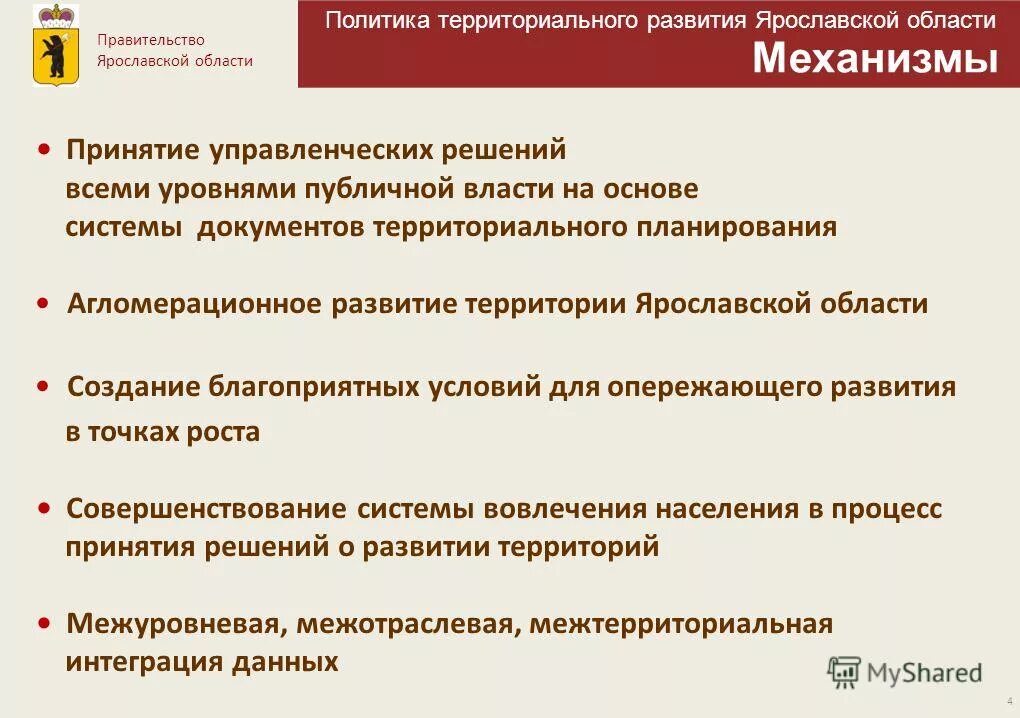 Правительство Ярославской области

Политика территориального развития Ярославской области
Механизмы

• Принятие управленческих решений всеми уровнями публичной власти на основе системы документов территориального планирования

• Агломерационное развитие территории Ярославской области

• Создание благоприятных условий для опережающего развития в точках роста

• Совершенствование системы вовлечения населения в процесс принятия решений о развитии территорий

• Межуровневая, межотраслевая, межтерриториальная интеграция данных

MyShared

4